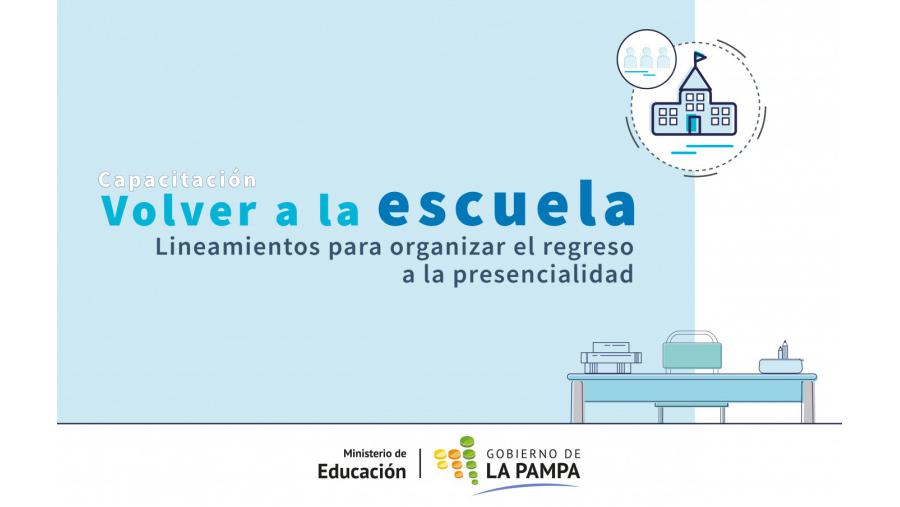 Capacitación
Volver a la escuela
Lineamientos para organizar el regreso a la presencialidad

Ministerio de Educación

GOBIERNO DE LA PAMPA